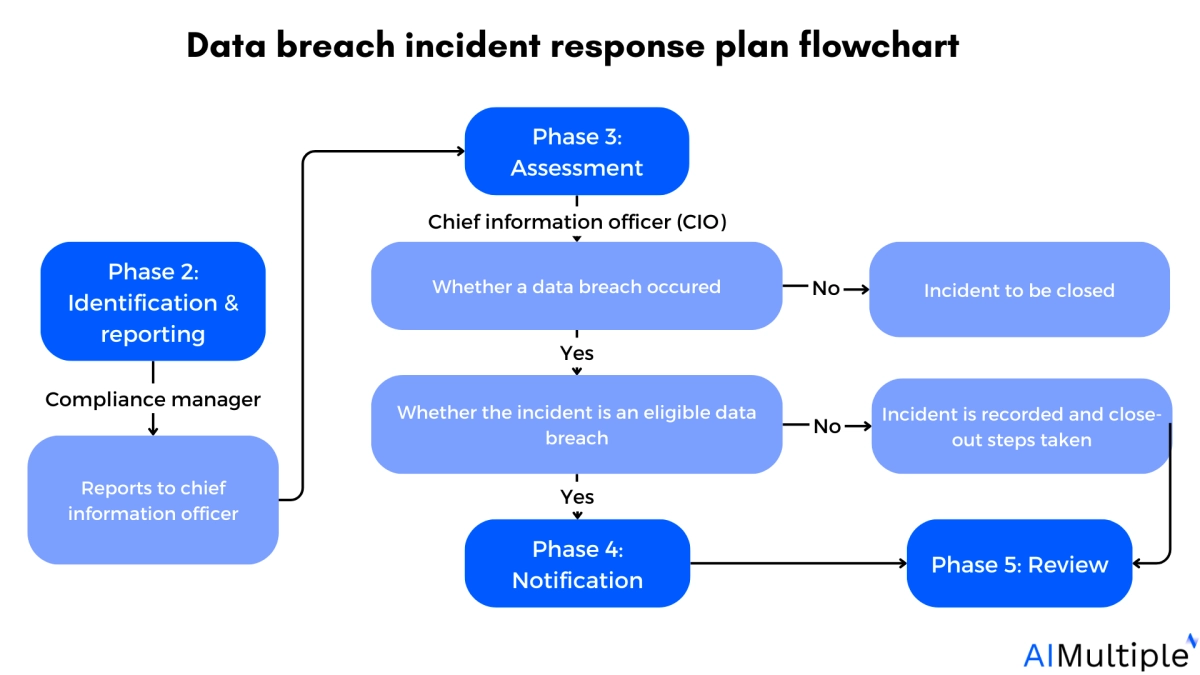 Data breach incident response plan flowchart

Phase 2: Identification & reporting

Compliance manager

Reports to chief information officer

Phase 3: Assessment

Chief information officer (CIO)

Whether a data breach occured

No

Incident to be closed

Yes

Whether the incident is an eligible data breach

No

Incident is recorded and close-out steps taken

Yes

Phase 4: Notification

Phase 5: Review

AIMultiple